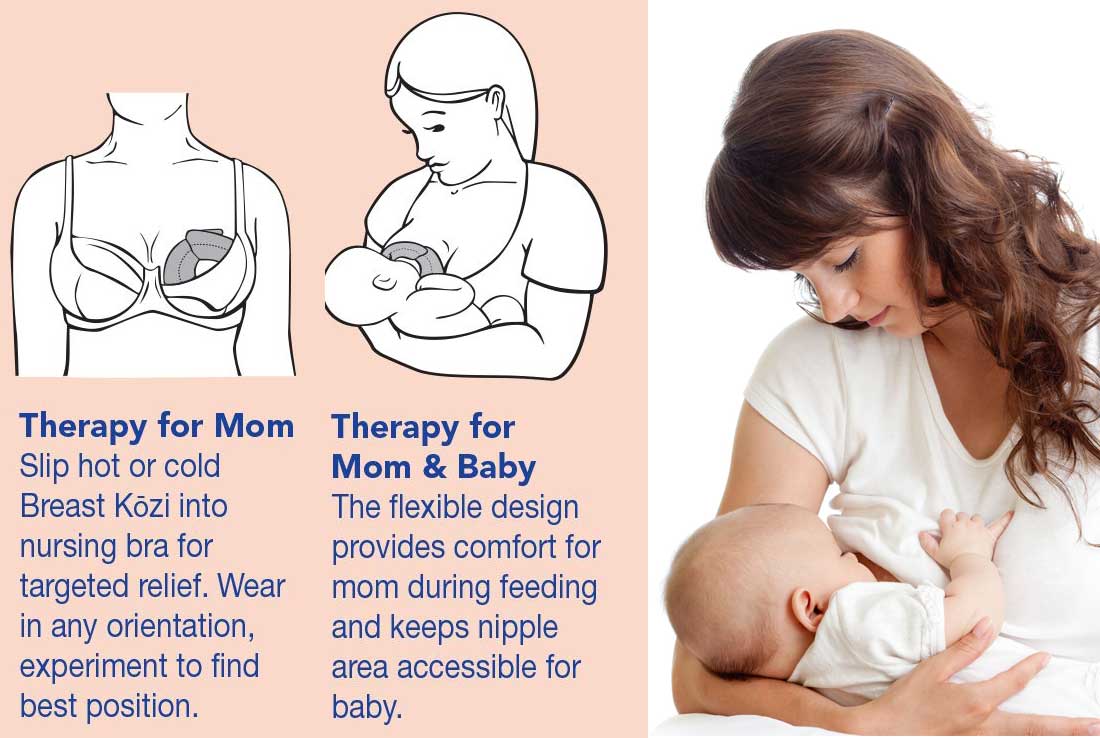 Therapy for Mom
Slip hot or cold Breast Kōzi into nursing bra for targeted relief. Wear in any orientation, experiment to find best position.

Therapy for Mom & Baby
The flexible design provides comfort for mom during feeding and keeps nipple area accessible for baby.